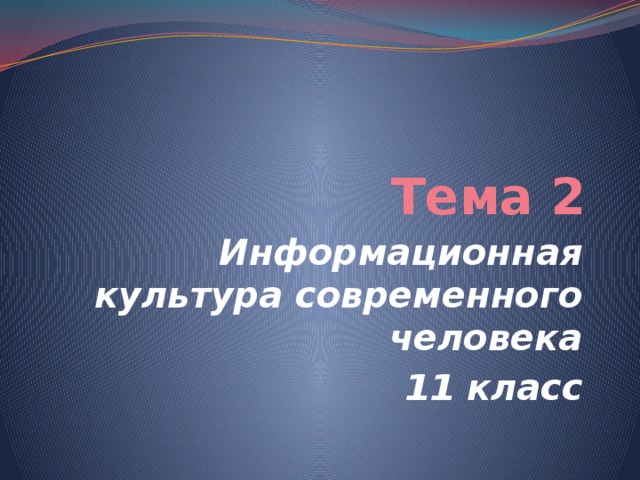 Тема 2

Информационная культура современного человека

11 класс